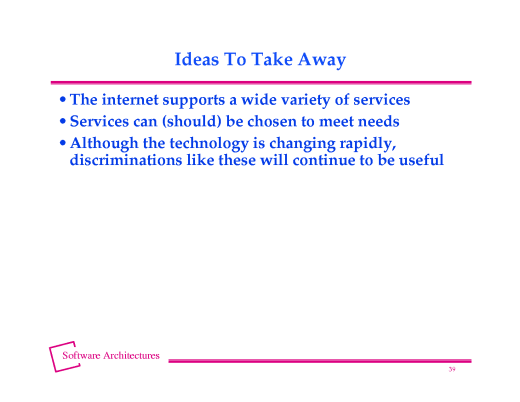 Ideas To Take Away

• The internet supports a wide variety of services
• Services can (should) be chosen to meet needs
• Although the technology is changing rapidly, discriminations like these will continue to be useful

Software Architectures

39